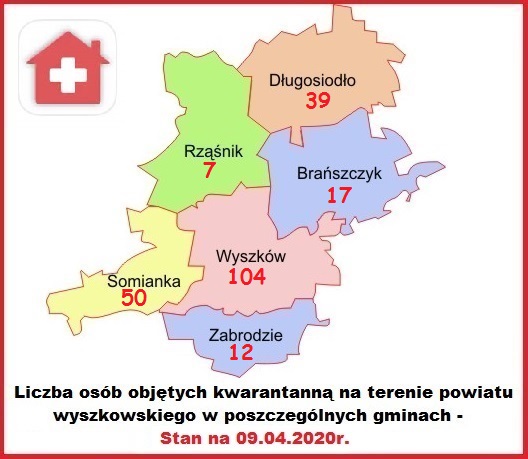 Długosiodło
39

Rząśnik
7

Brańszczyk
17

Wyszków
104

Somianka
50

Zabrodzie
12

Liczba osób objętych kwarantanną na terenie powiatu wyszkowskiego w poszczególnych gminach -
Stan na 09.04.2020r.